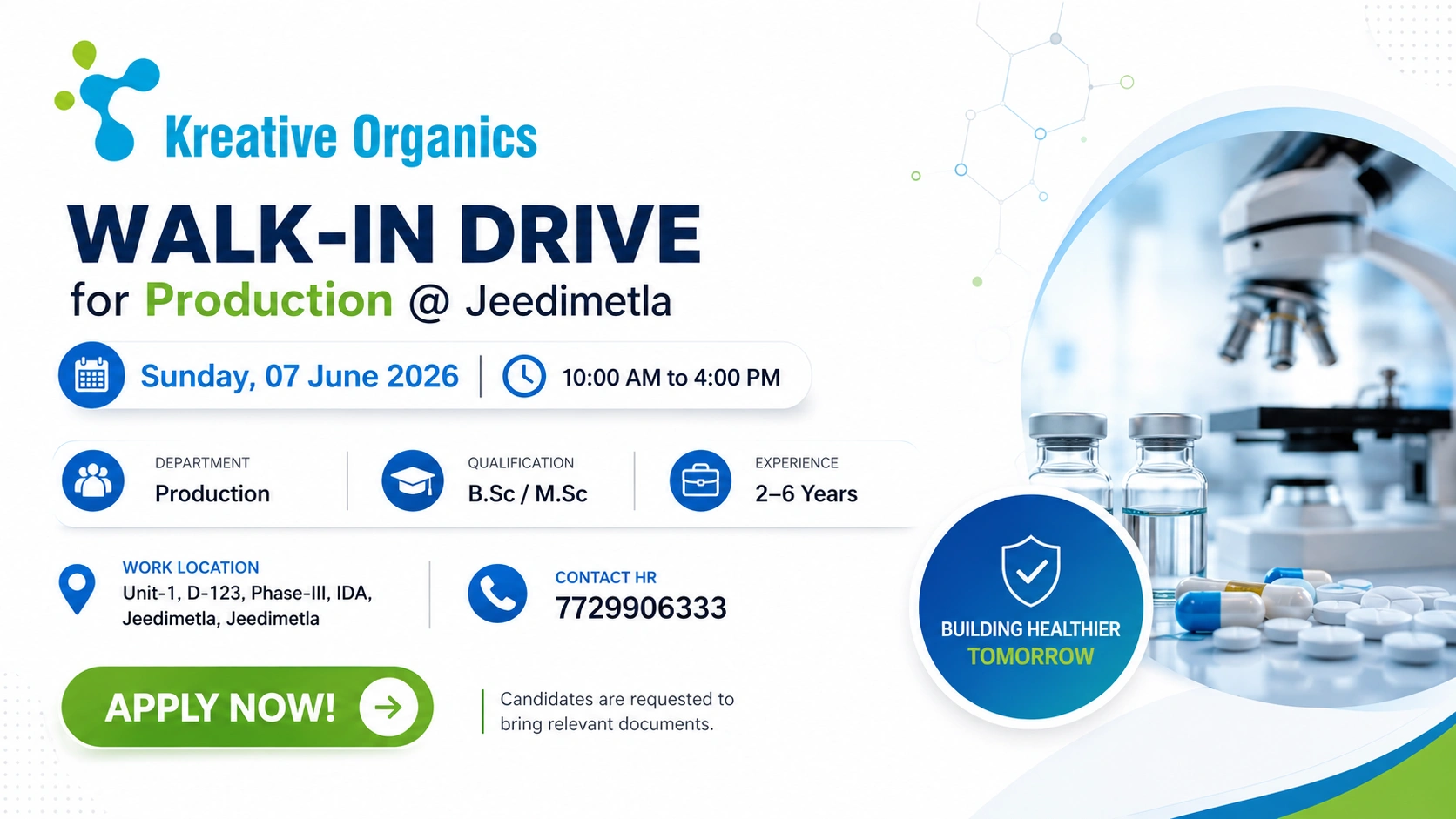 Kreative Organics

WALK-IN DRIVE

for Production @ Jeedimetla

Sunday, 07 June 2026 | 10:00 AM to 4:00 PM

DEPARTMENT
Production

QUALIFICATION
B.Sc / M.Sc

EXPERIENCE
2–6 Years

WORK LOCATION
Unit-1, D-123, Phase-III, IDA, Jeedimetla, Jeedimetla

CONTACT HR
7729906333

APPLY NOW!

Candidates are requested to bring relevant documents.

BUILDING HEALTHIER TOMORROW